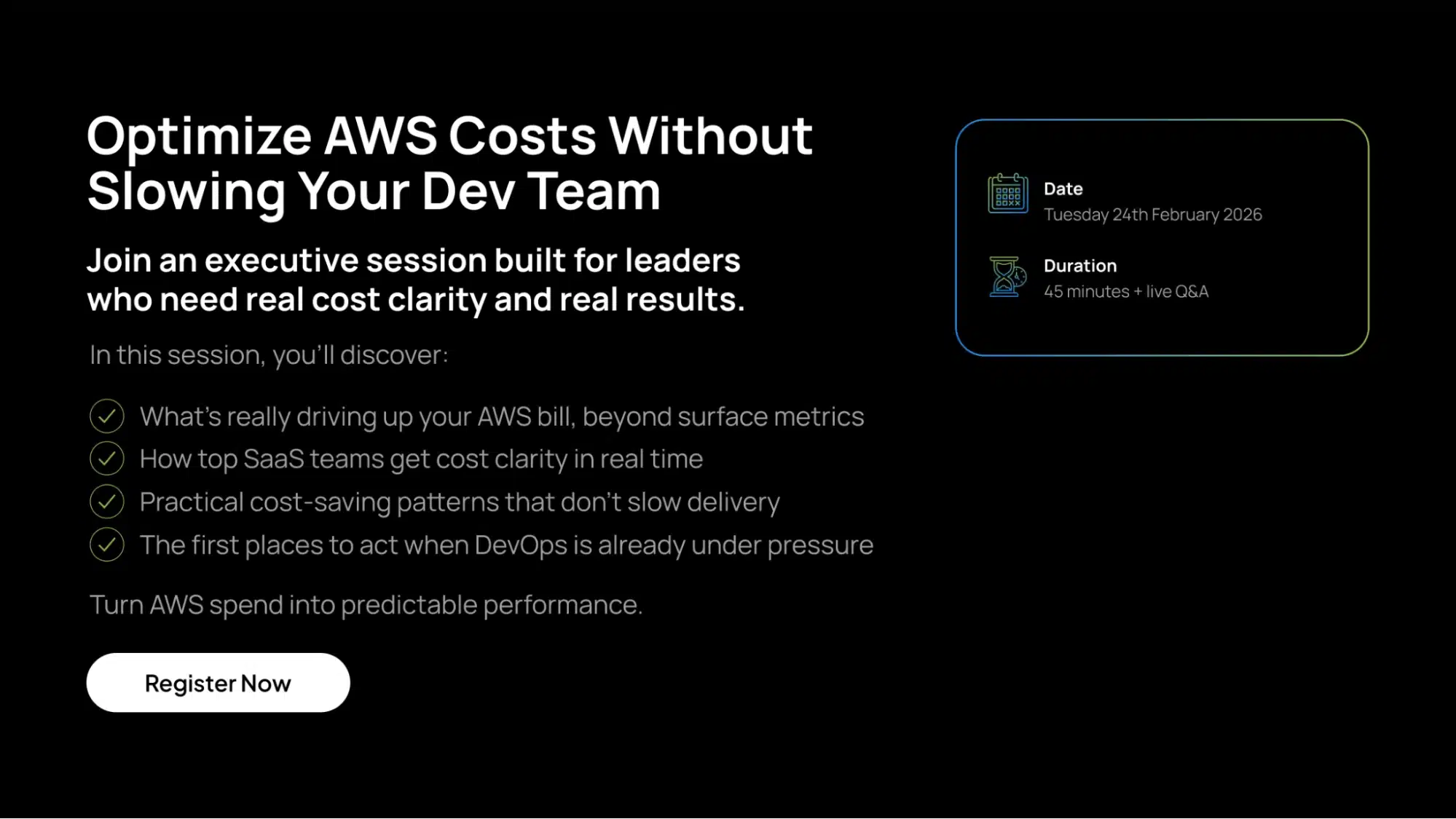 Optimize AWS Costs Without Slowing Your Dev Team

Join an executive session built for leaders who need real cost clarity and real results.

In this session, you'll discover:

What's really driving up your AWS bill, beyond surface metrics
How top SaaS teams get cost clarity in real time
Practical cost-saving patterns that don't slow delivery
The first places to act when DevOps is already under pressure

Turn AWS spend into predictable performance.

Register Now

Date
Tuesday 24th February 2026

Duration
45 minutes + live Q&A